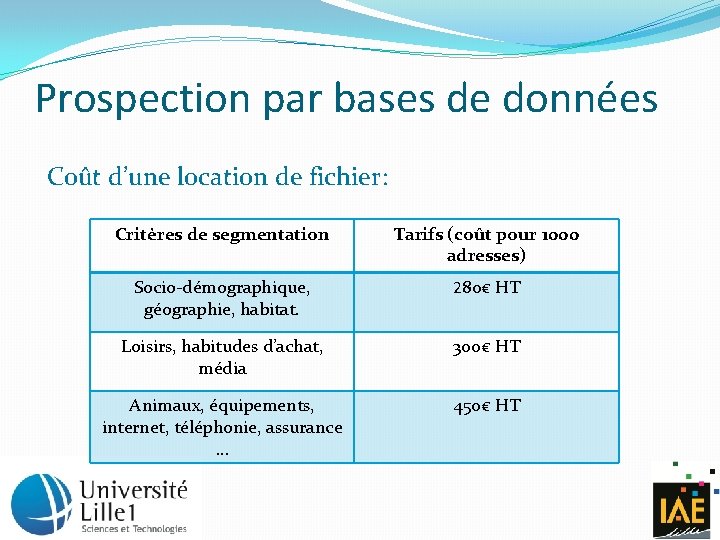 Prospection par bases de données

Coût d'une location de fichier:

| Critères de segmentation | Tarifs (coût pour 1000 adresses) |
|---|---|
| Socio-démographique, géographie, habitat. | 280€ HT |
| Loisirs, habitudes d'achat, média | 300€ HT |
| Animaux, équipements, internet, téléphonie, assurance … | 450€ HT |

Université Lille1
Sciences et Technologies

IAE
Lille